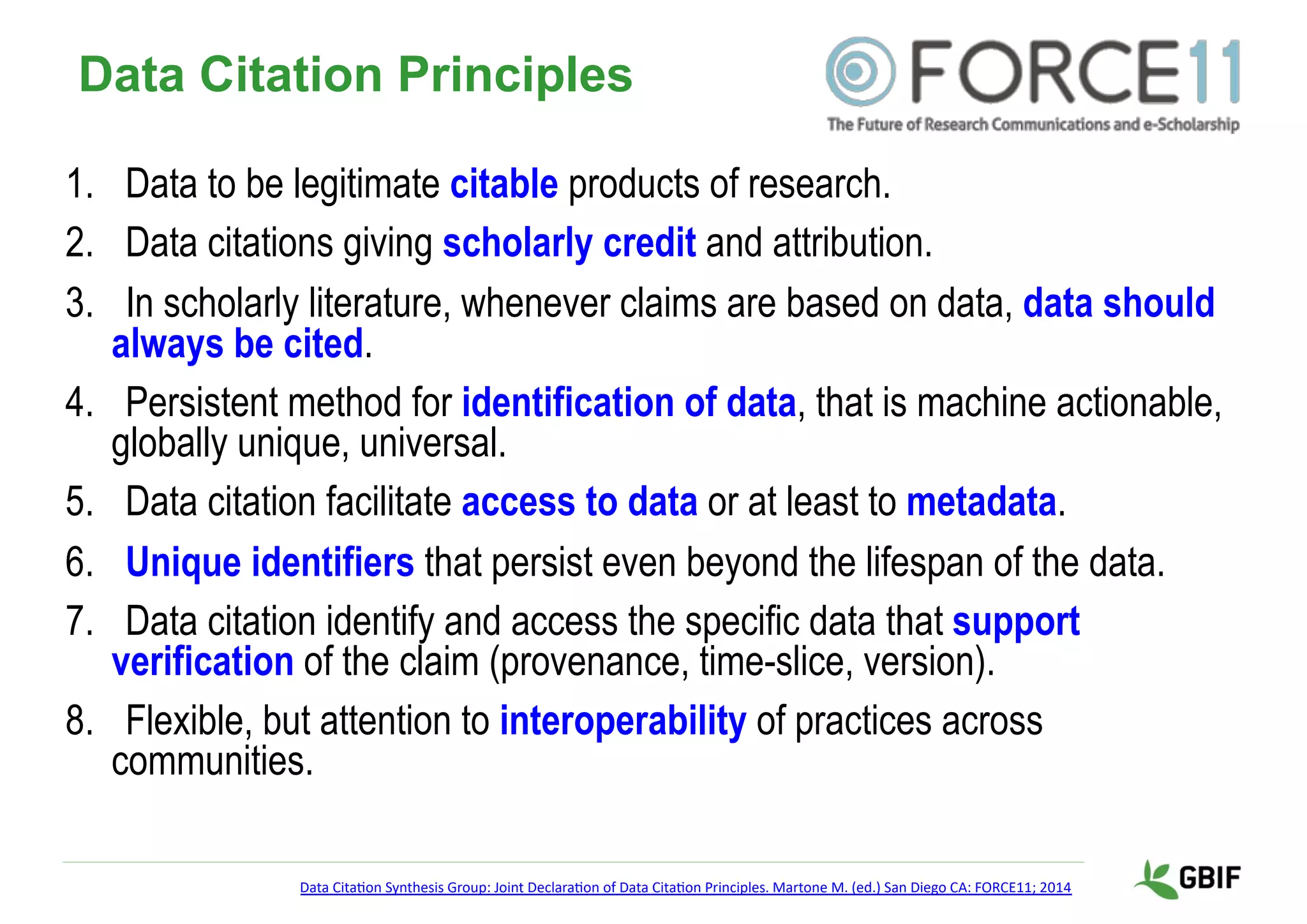 Data Citation Principles

FORCE11
The Future of Research Communications and e-Scholarship

1. Data to be legitimate citable products of research.
2. Data citations giving scholarly credit and attribution.
3. In scholarly literature, whenever claims are based on data, data should always be cited.
4. Persistent method for identification of data, that is machine actionable, globally unique, universal.
5. Data citation facilitate access to data or at least to metadata.
6. Unique identifiers that persist even beyond the lifespan of the data.
7. Data citation identify and access the specific data that support verification of the claim (provenance, time-slice, version).
8. Flexible, but attention to interoperability of practices across communities.

Data Citation Synthesis Group: Joint Declaration of Data Citation Principles. Martone M. (ed.) San Diego CA: FORCE11; 2014

GBIF